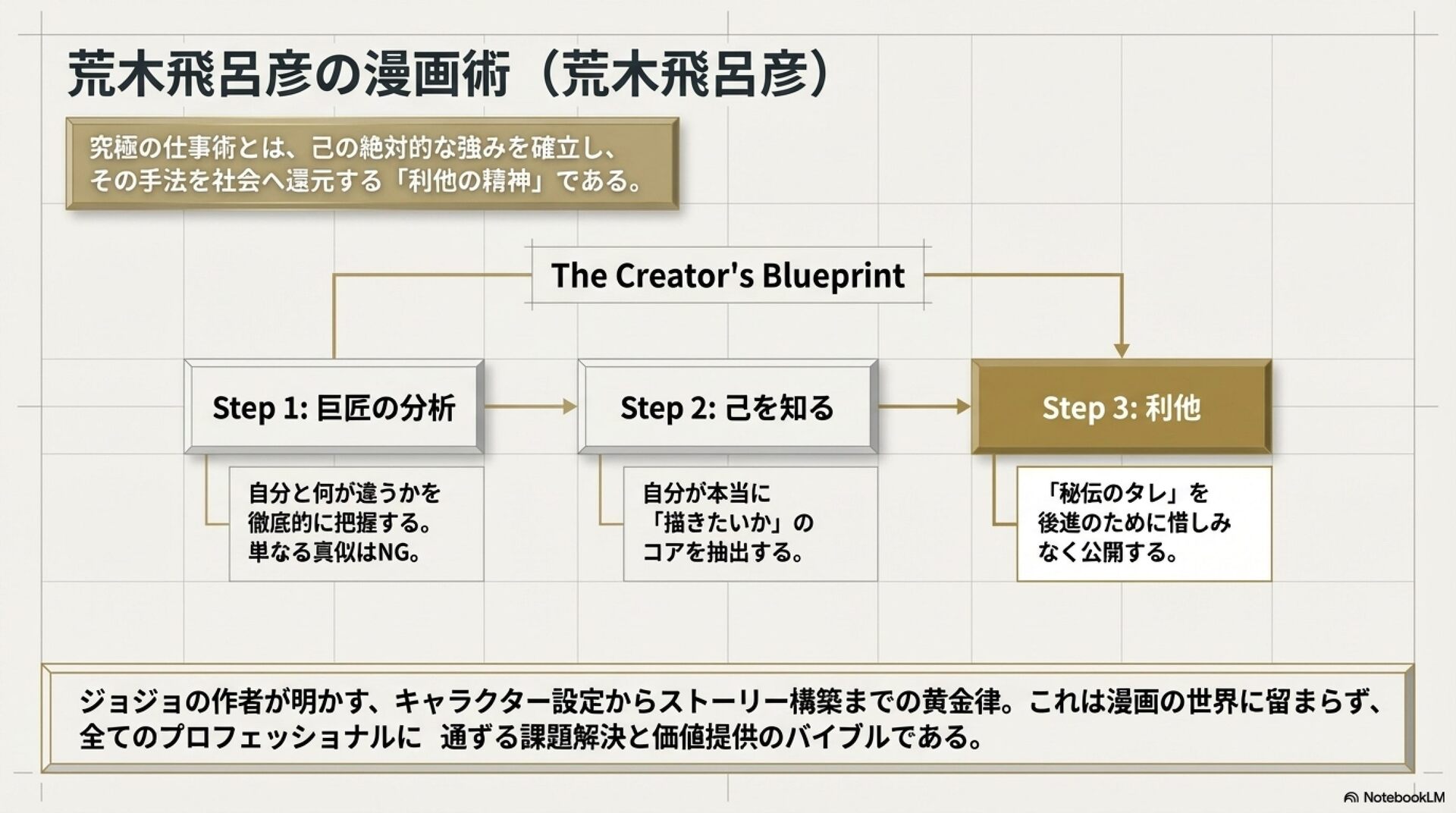 荒木飛呂彦の漫画術（荒木飛呂彦）

究極の仕事術とは、己の絶対的な強みを確立し、その手法を社会へ還元する「利他の精神」である。

The Creator's Blueprint

Step 1: 巨匠の分析

自分と何が違うかを徹底的に把握する。単なる真似はNG。

Step 2: 己を知る

自分が本当に「描きたいか」のコアを抽出する。

Step 3: 利他

「秘伝のタレ」を後進のために惜しみなく公開する。

ジョジョの作者が明かす、キャラクター設定からストーリー構築までの黄金律。これは漫画の世界に留まらず、全てのプロフェッショナルに 通ずる課題解決と価値提供のバイブルである。

NotebookLM